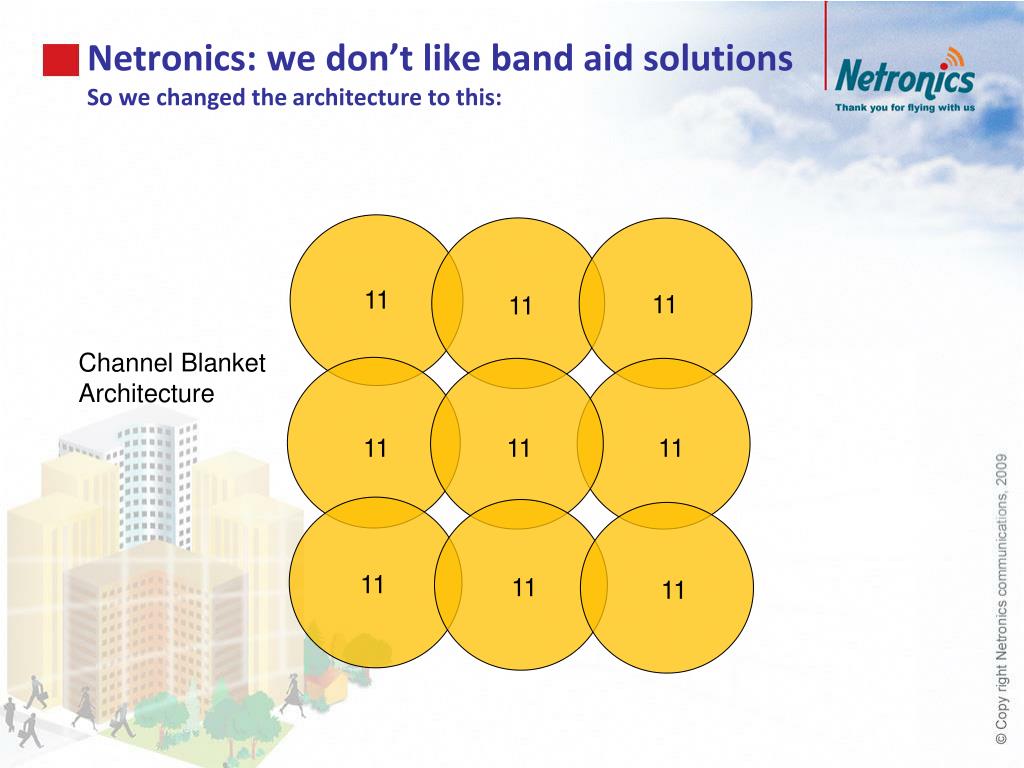 Netronics: we don't like band aid solutions
So we changed the architecture to this:

Netronics
Thank you for flying with us

Channel Blanket Architecture

11 11 11
11 11 11
11 11 11

© Copy right Netronics communications, 2009